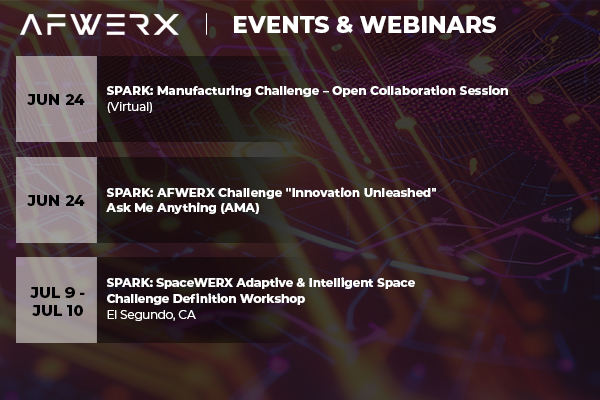 AFWERX | EVENTS & WEBINARS

JUN 24

SPARK: Manufacturing Challenge – Open Collaboration Session
(Virtual)

JUN 24

SPARK: AFWERX Challenge "Innovation Unleashed" Ask Me Anything (AMA)

JUL 9 - JUL 10

SPARK: SpaceWERX Adaptive & Intelligent Space Challenge Definition Workshop
El Segundo, CA